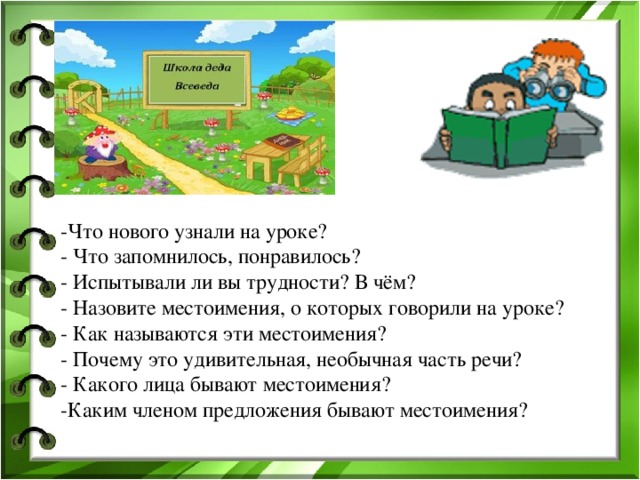 Школа деда Всеведа

-Что нового узнали на уроке?
- Что запомнилось, понравилось?
- Испытывали ли вы трудности? В чём?
- Назовите местоимения, о которых говорили на уроке?
- Как называются эти местоимения?
- Почему это удивительная, необычная часть речи?
- Какого лица бывают местоимения?
-Каким членом предложения бывают местоимения?